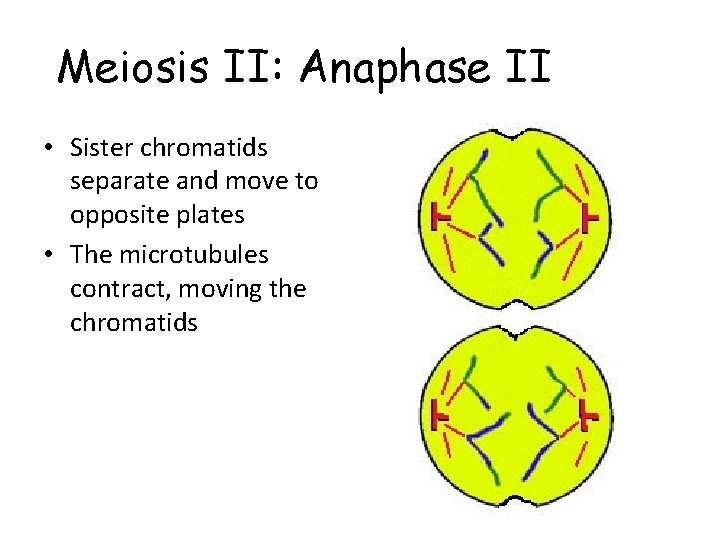 Meiosis II: Anaphase II

• Sister chromatids separate and move to opposite plates
• The microtubules contract, moving the chromatids